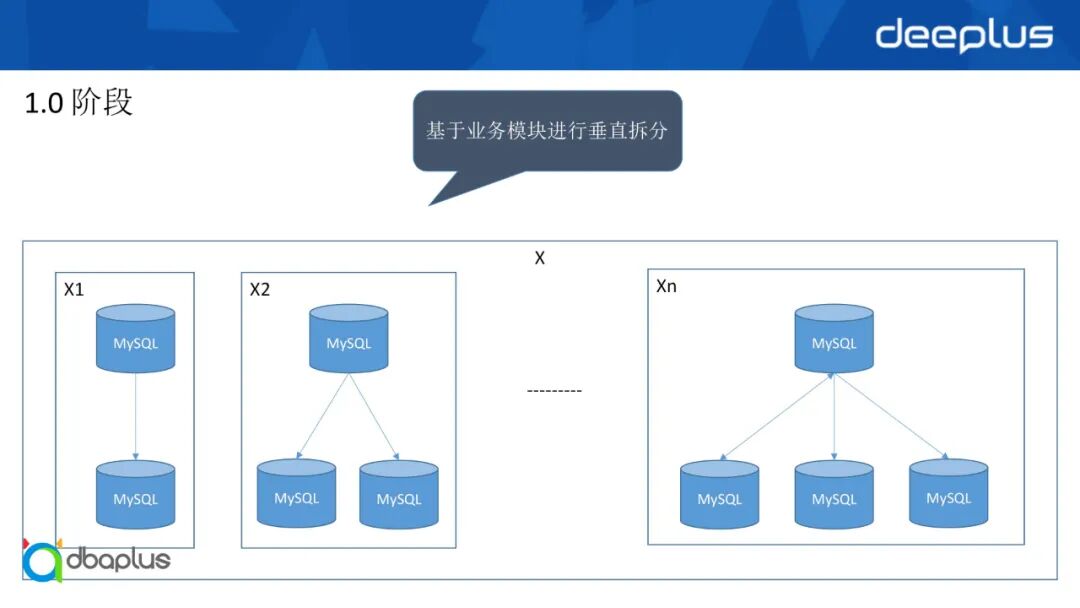 deeplus

1.0 阶段

基于业务模块进行垂直拆分

X

X1

MySQL

MySQL

X2

MySQL

MySQL

MySQL

---------

Xn

MySQL

MySQL

MySQL

MySQL

dbaplus